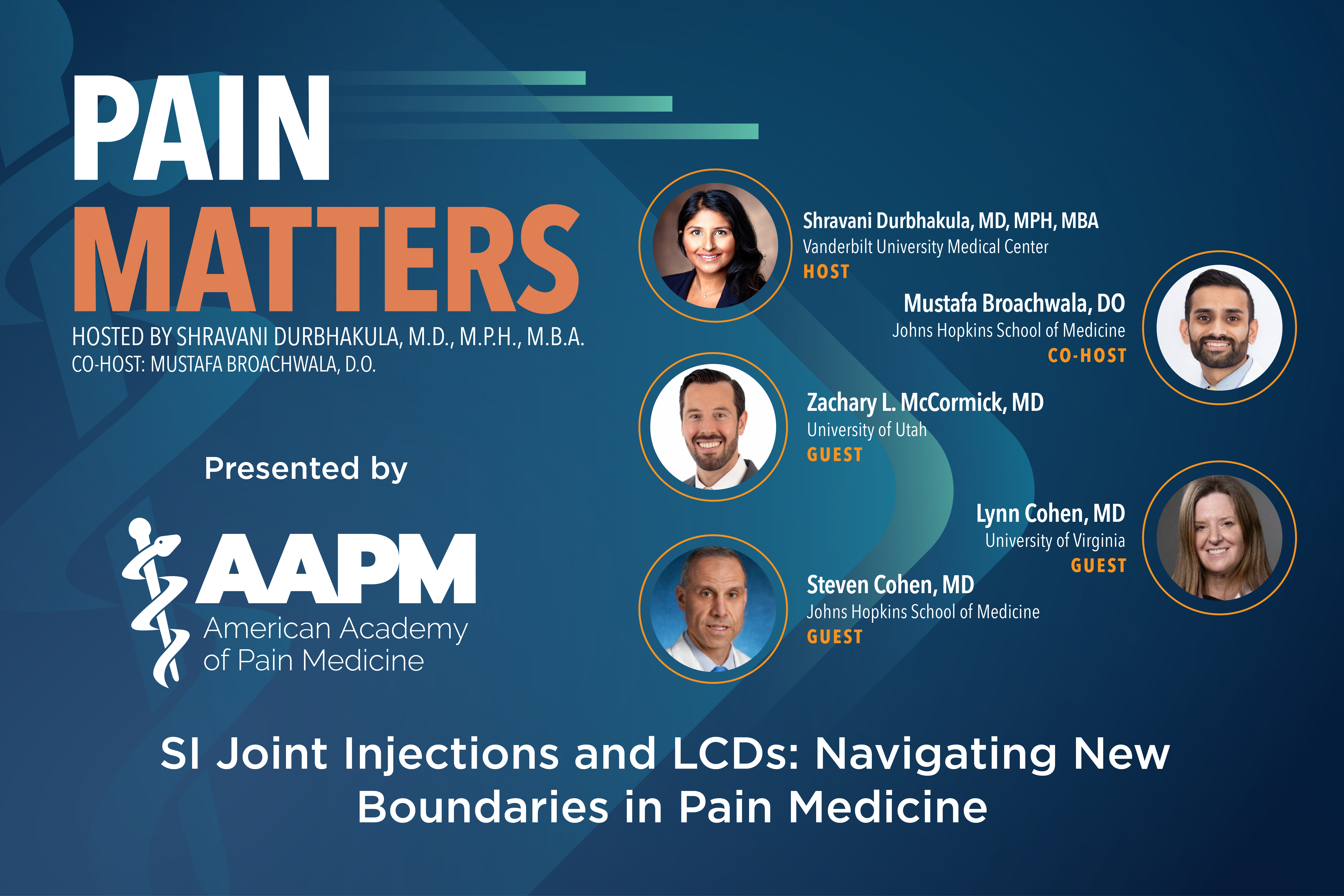 PAIN
MATTERS
HOSTED BY SHRAVANI DURBHAKULA, M.D., M.P.H., M.B.A.
CO-HOST: MUSTAFA BROACHWALA, D.O.

Presented by

AAPM
American Academy of Pain Medicine

Shravani Durbhakula, MD, MPH, MBA
Vanderbilt University Medical Center
HOST

Mustafa Broachwala, DO
Johns Hopkins School of Medicine
CO-HOST

Zachary L. McCormick, MD
University of Utah
GUEST

Lynn Cohen, MD
University of Virginia
GUEST

Steven Cohen, MD
Johns Hopkins School of Medicine
GUEST

SI Joint Injections and LCDs: Navigating New Boundaries in Pain Medicine